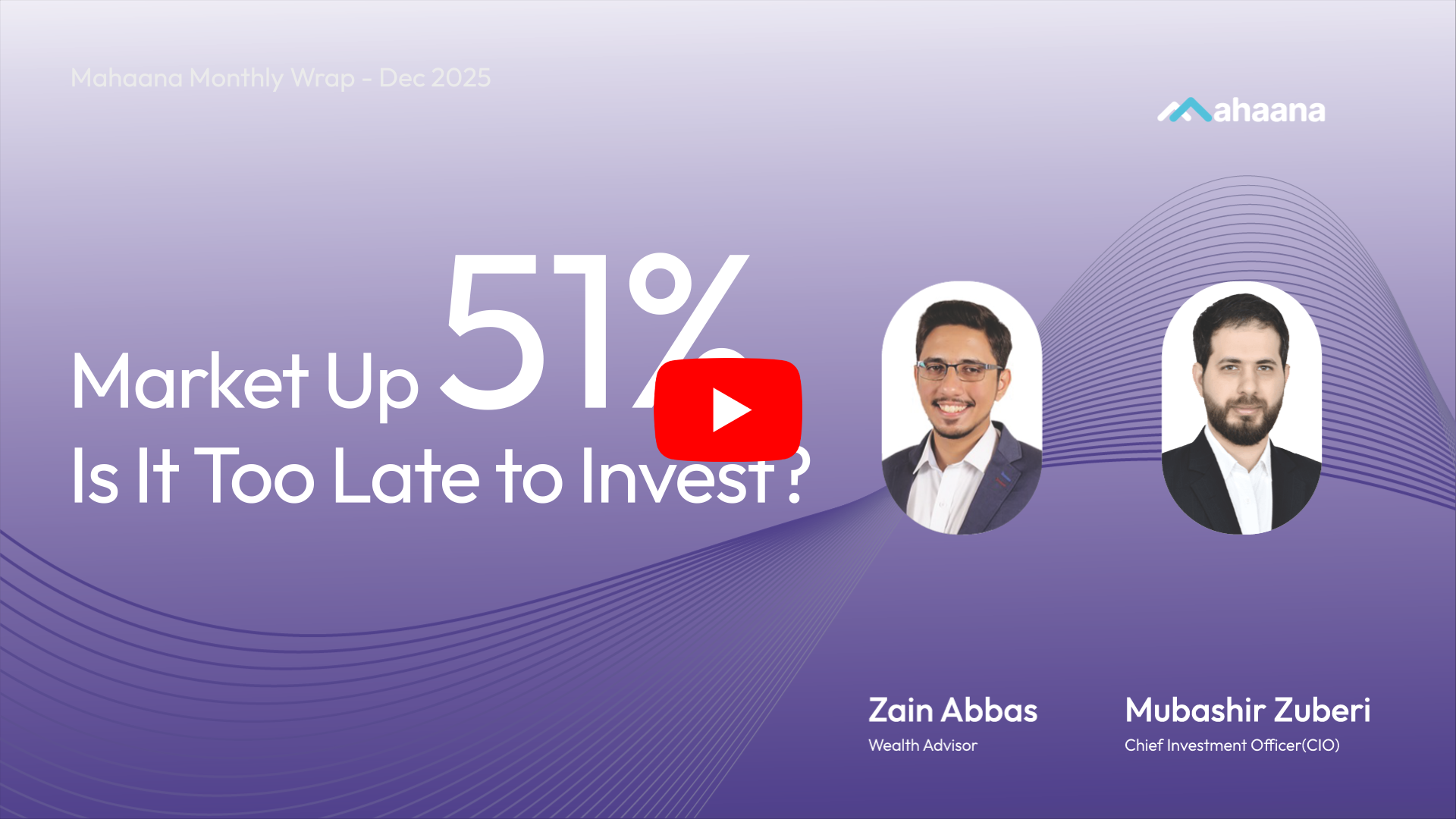 Mahaana Monthly Wrap - Dec 2025

Mahaana

Market Up 51%
Is It Too Late to Invest?

Zain Abbas
Wealth Advisor

Mubashir Zuberi
Chief Investment Officer(CIO)